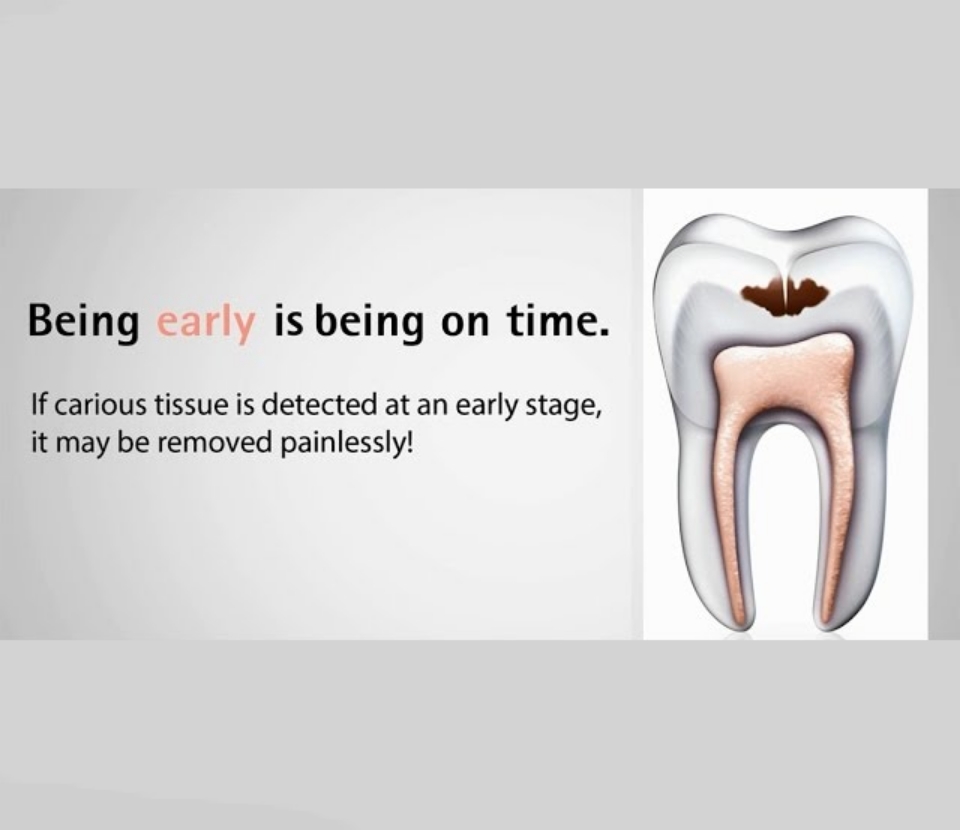 Being early is being on time.

If carious tissue is detected at an early stage, it may be removed painlessly!